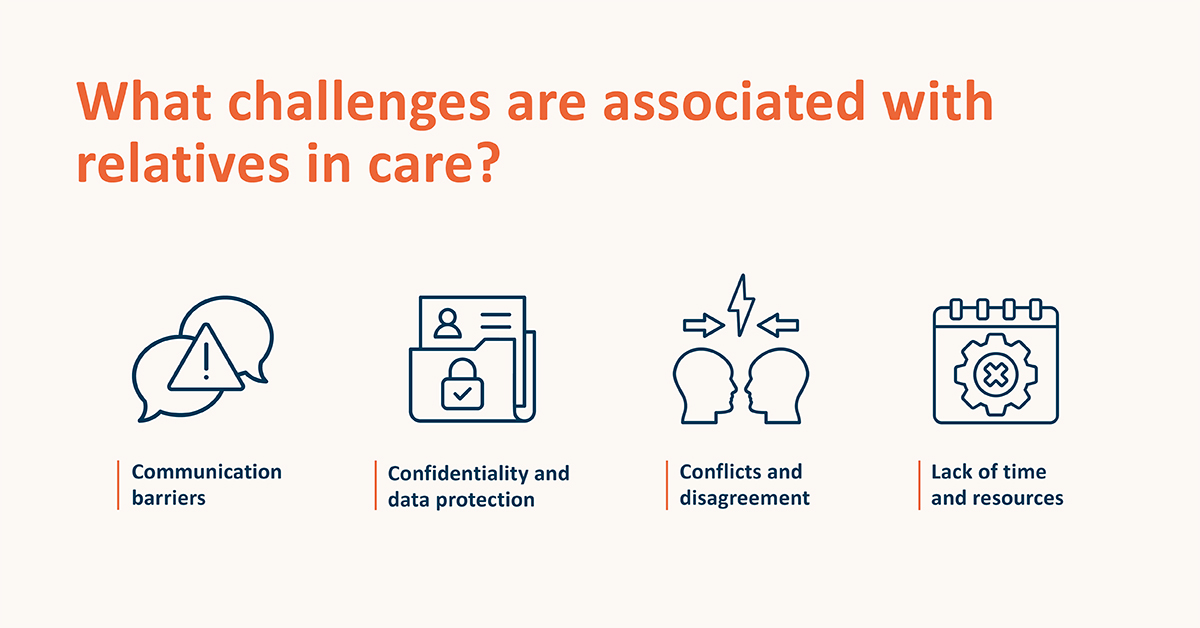 What challenges are associated with relatives in care?

Communication barriers

Confidentiality and data protection

Conflicts and disagreement

Lack of time and resources